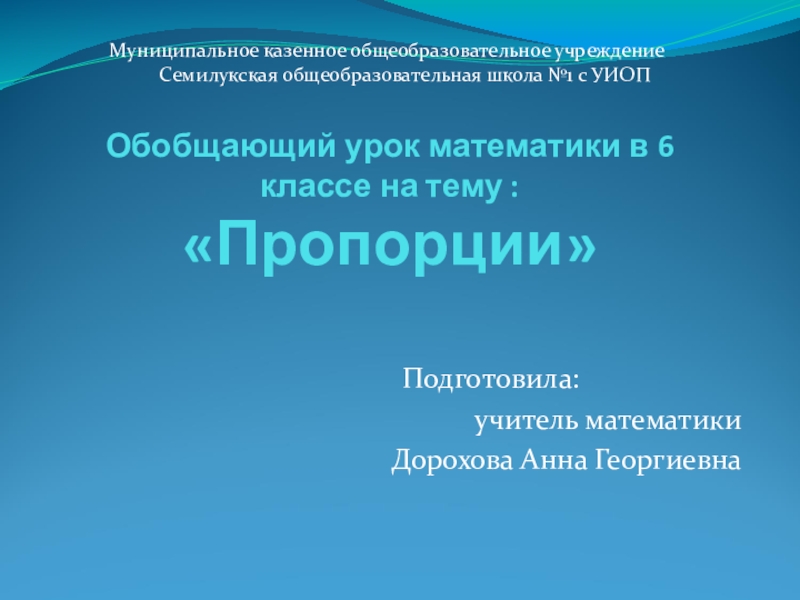 Муниципальное казенное общеобразовательное учреждение
Семилукская общеобразовательная школа №1 с УИОП

Обобщающий урок математики в 6 классе на тему :
«Пропорции»

Подготовила:
учитель математики
Дорохова Анна Георгиевна